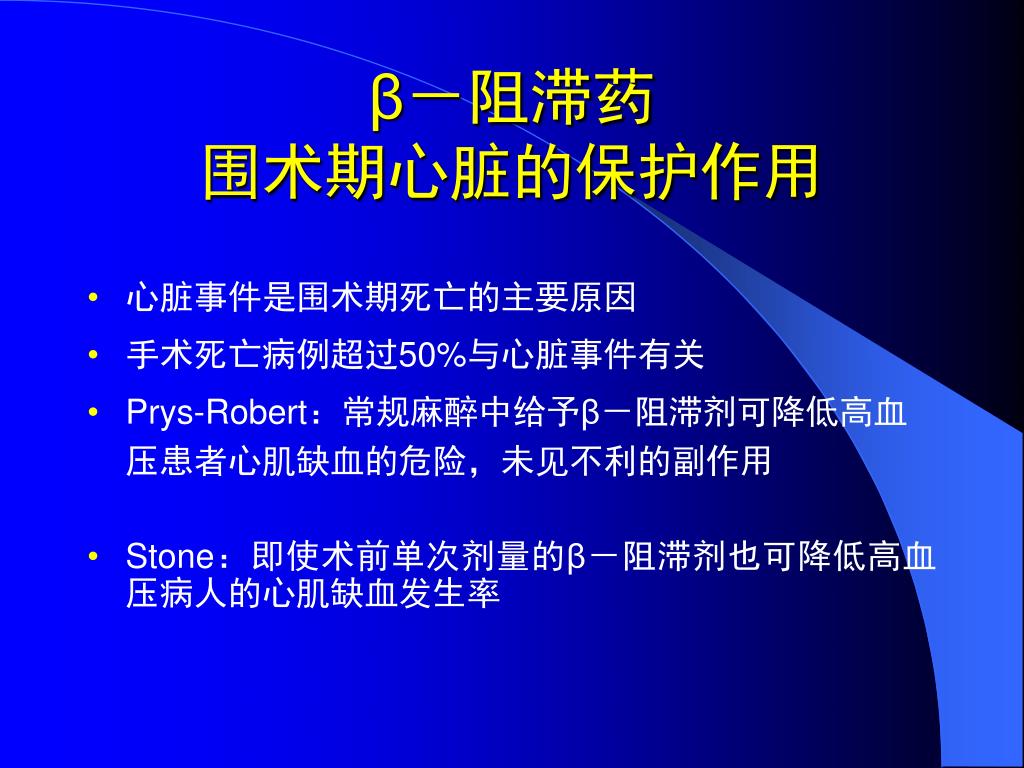 β－阻滞药
围术期心脏的保护作用

• 心脏事件是围术期死亡的主要原因
• 手术死亡病例超过50%与心脏事件有关
• Prys-Robert：常规麻醉中给予β－阻滞剂可降低高血压患者心肌缺血的危险，未见不利的副作用

• Stone：即使术前单次剂量的β－阻滞剂也可降低高血压病人的心肌缺血发生率